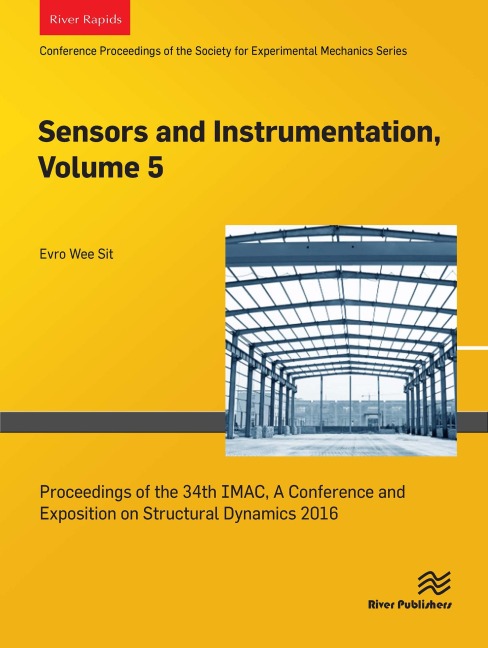 River Rapids

Conference Proceedings of the Society for Experimental Mechanics Series

Sensors and Instrumentation, Volume 5

Evro Wee Sit

Proceedings of the 34th IMAC, A Conference and Exposition on Structural Dynamics 2016

River Publishers